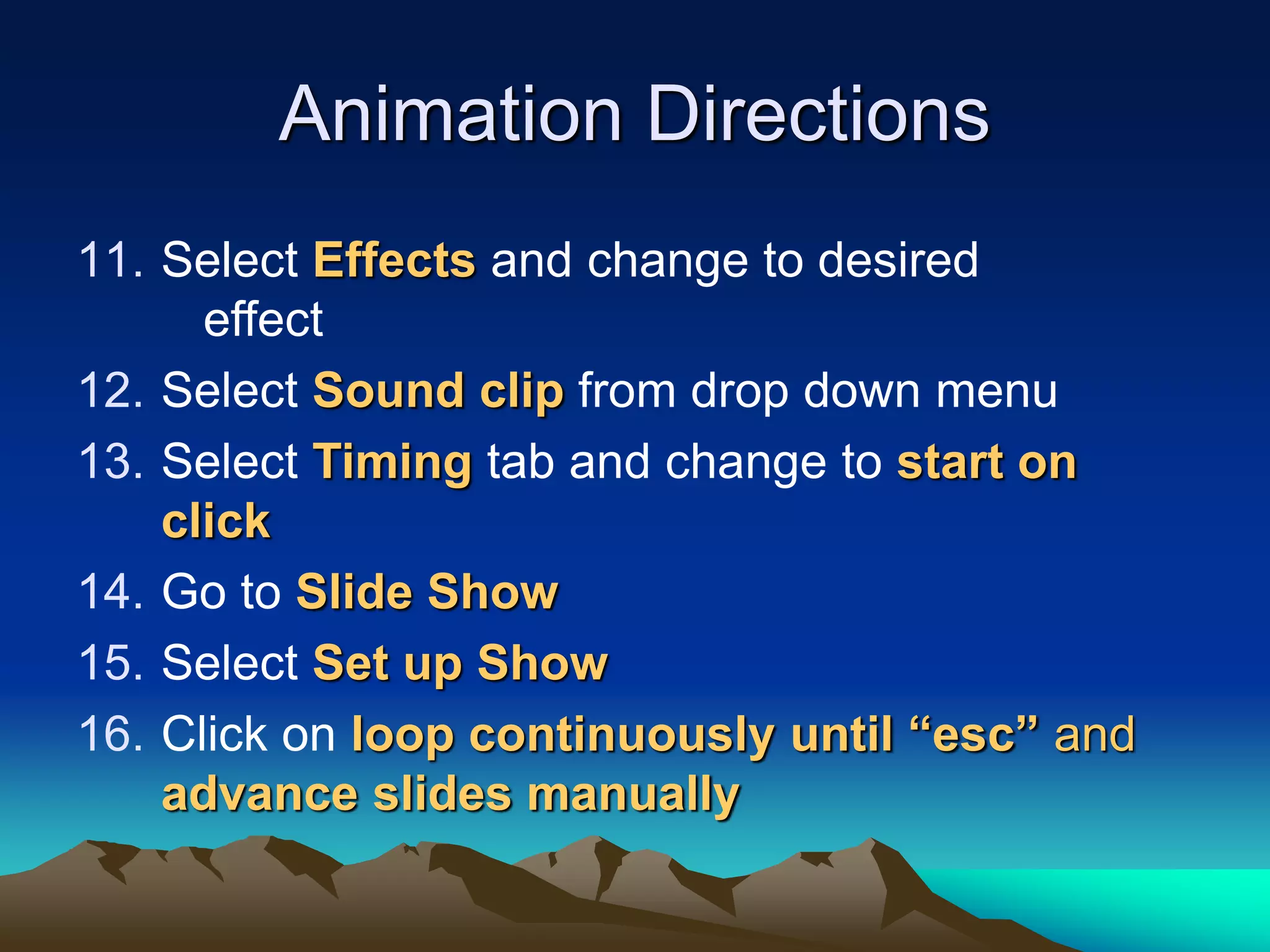 Animation Directions

11. Select Effects and change to desired effect
12. Select Sound clip from drop down menu
13. Select Timing tab and change to start on click
14. Go to Slide Show
15. Select Set up Show
16. Click on loop continuously until “esc” and advance slides manually